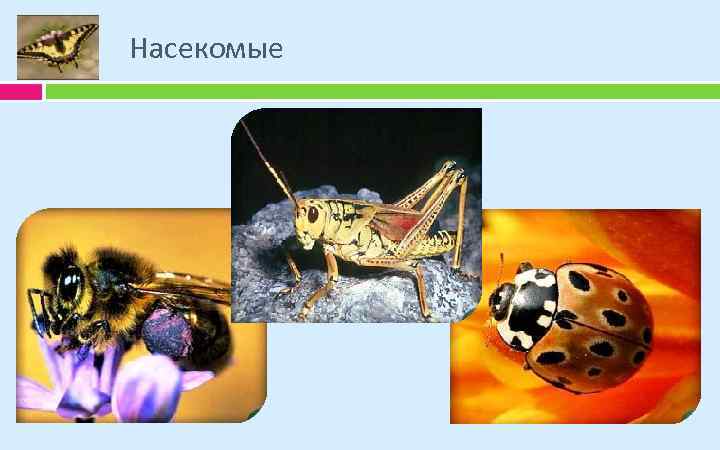 Насекомые